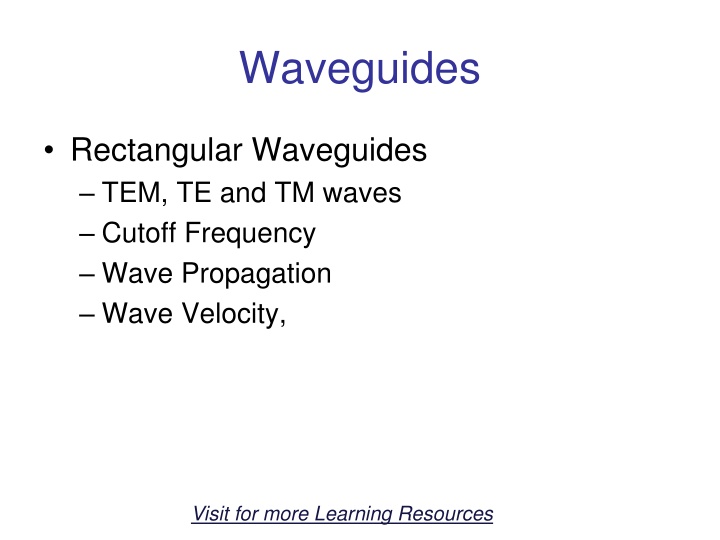 Waveguides

• Rectangular Waveguides
– TEM, TE and TM waves
– Cutoff Frequency
– Wave Propagation
– Wave Velocity,

Visit for more Learning Resources